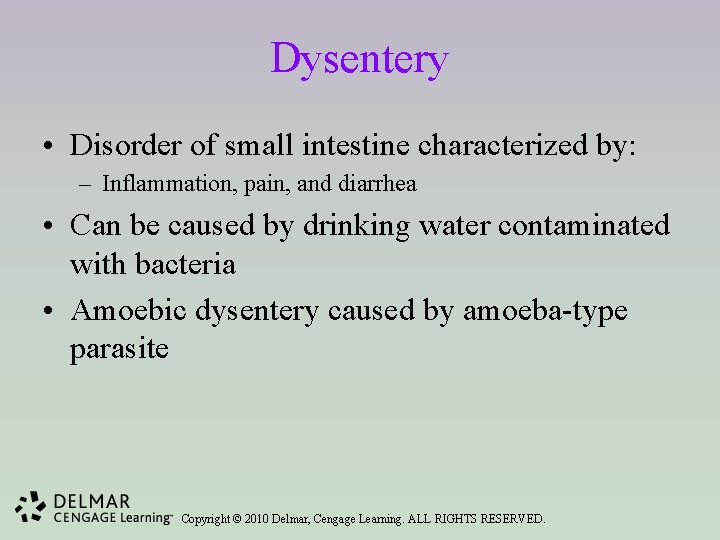 Dysentery

• Disorder of small intestine characterized by:
– Inflammation, pain, and diarrhea

• Can be caused by drinking water contaminated with bacteria

• Amoebic dysentery caused by amoeba-type parasite

DELMAR CENGAGE Learning™ Copyright © 2010 Delmar, Cengage Learning. ALL RIGHTS RESERVED.